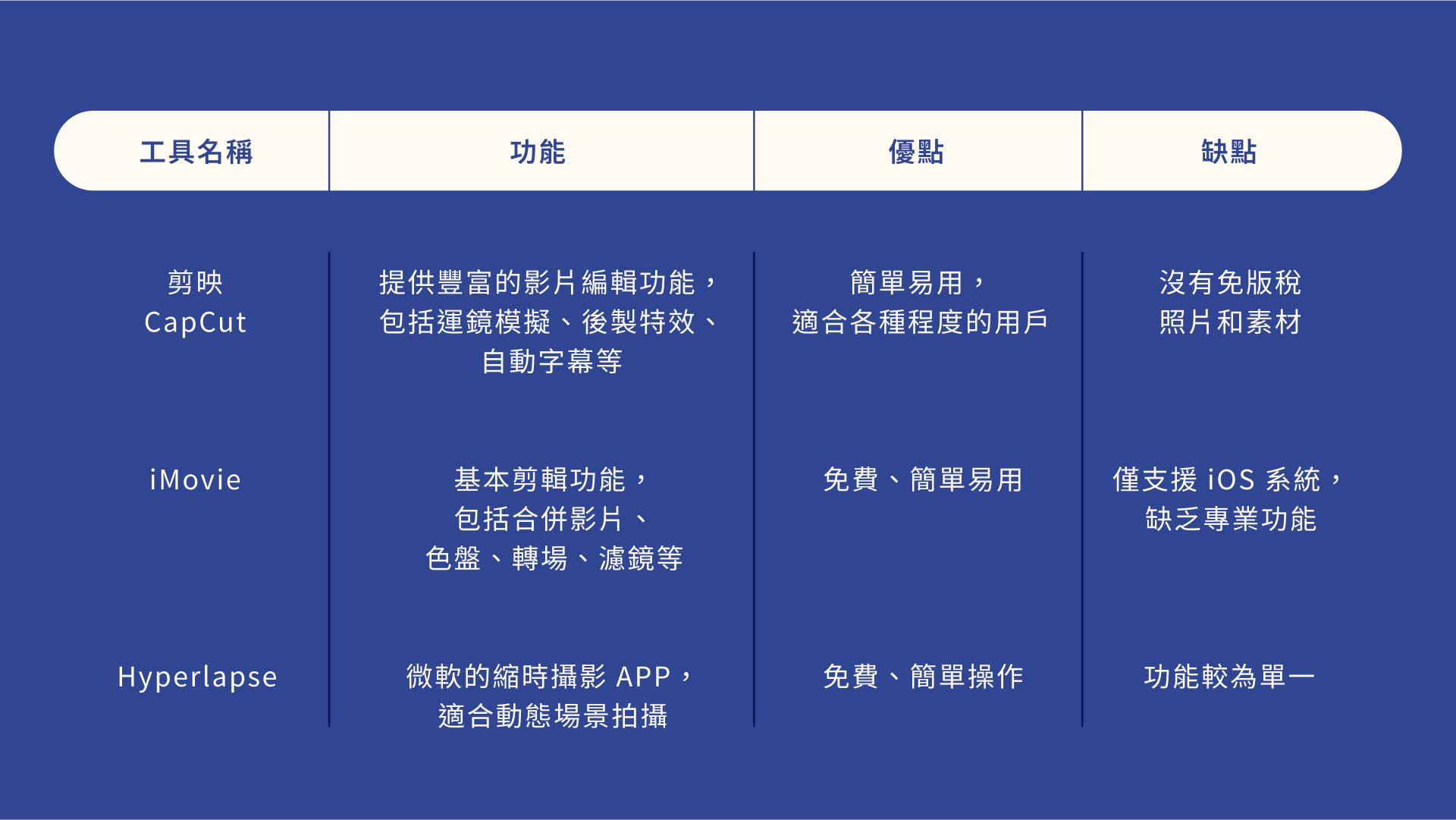 | 工具名稱 | 功能 | 優點 | 缺點 |
|---|---|---|---|
| 剪映 CapCut | 提供豐富的影片編輯功能，包括運鏡模擬、後製特效、自動字幕等 | 簡單易用，適合各種程度的用戶 | 沒有免版稅照片和素材 |
| iMovie | 基本剪輯功能，包括合併影片、色盤、轉場、濾鏡等 | 免費、簡單易用 | 僅支援 iOS 系統，缺乏專業功能 |
| Hyperlapse | 微軟的縮時攝影 APP，適合動態場景拍攝 | 免費、簡單操作 | 功能較為單一 |